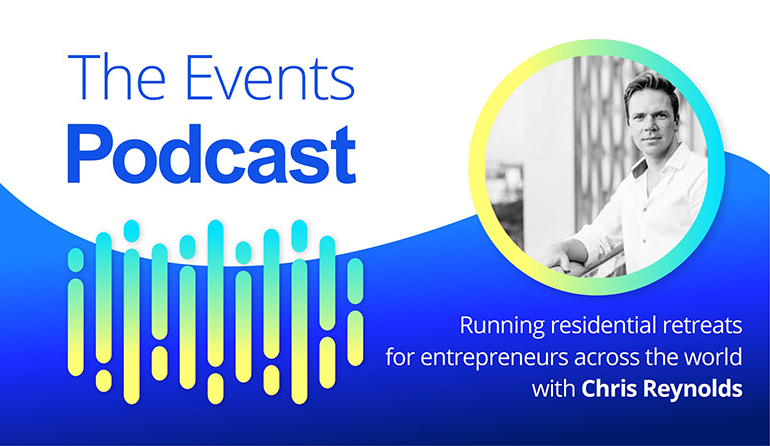 The Events
Podcast

Running residential retreats for entrepreneurs across the world with Chris Reynolds